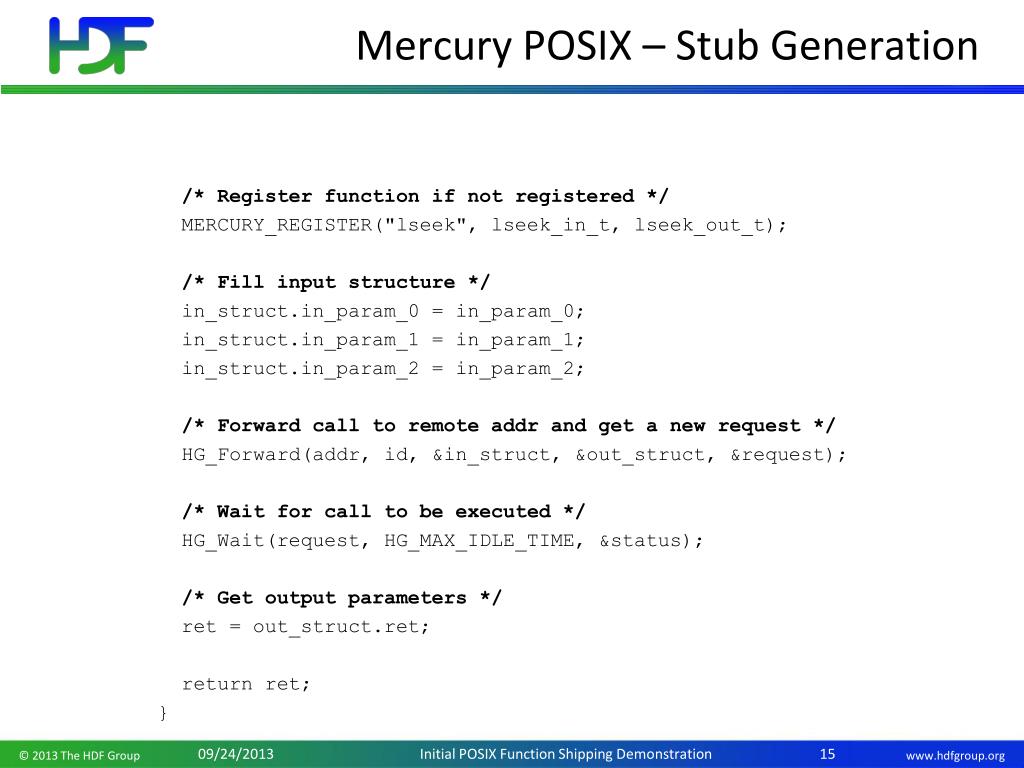 HDF

Mercury POSIX – Stub Generation

/* Register function if not registered */
MERCURY_REGISTER("lseek", lseek_in_t, lseek_out_t);

/* Fill input structure */
in_struct.in_param_0 = in_param_0;
in_struct.in_param_1 = in_param_1;
in_struct.in_param_2 = in_param_2;

/* Forward call to remote addr and get a new request */
HG_Forward(addr, id, &in_struct, &out_struct, &request);

/* Wait for call to be executed */
HG_Wait(request, HG_MAX_IDLE_TIME, &status);

/* Get output parameters */
ret = out_struct.ret;

return ret;
}

© 2013 The HDF Group 09/24/2013 Initial POSIX Function Shipping Demonstration 15 www.hdfgroup.org